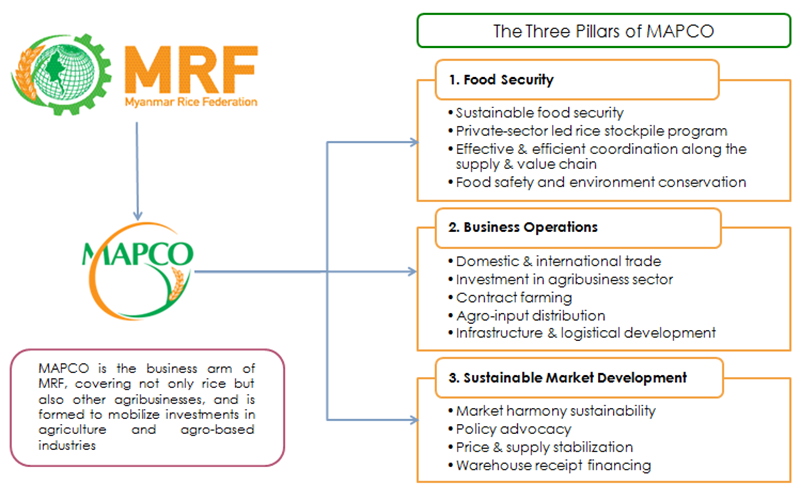 MRF
Myanmar Rice Federation

MAPCO

MAPCO is the business arm of MRF, covering not only rice but also other agribusinesses, and is formed to mobilize investments in agriculture and agro-based industries

The Three Pillars of MAPCO

1. Food Security

• Sustainable food security
• Private-sector led rice stockpile program
• Effective & efficient coordination along the supply & value chain
• Food safety and environment conservation

2. Business Operations

• Domestic & international trade
• Investment in agribusiness sector
• Contract farming
• Agro-input distribution
• Infrastructure & logistical development

3. Sustainable Market Development

• Market harmony sustainability
• Policy advocacy
• Price & supply stabilization
• Warehouse receipt financing